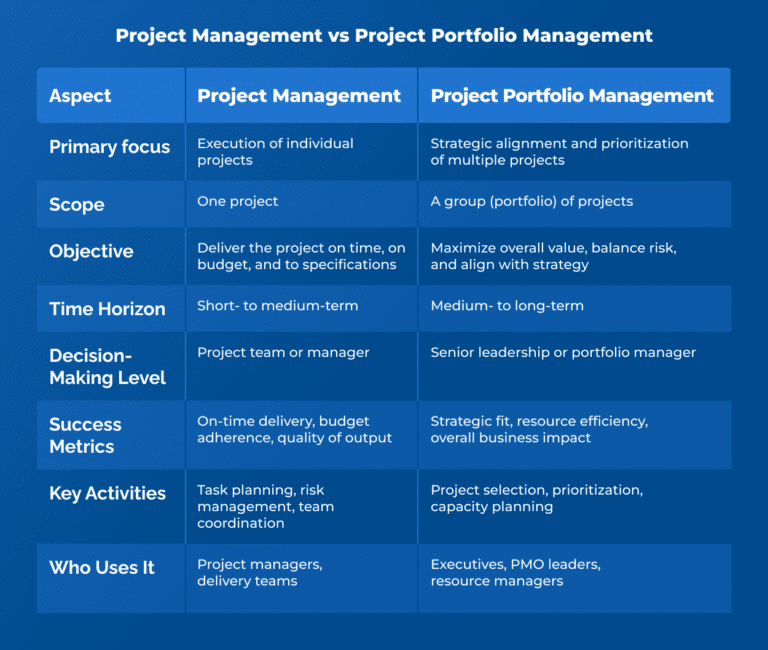 Project Management vs Project Portfolio Management

| Aspect | Project Management | Project Portfolio Management |
|---|---|---|
| Primary focus | Execution of individual projects | Strategic alignment and prioritization of multiple projects |
| Scope | One project | A group (portfolio) of projects |
| Objective | Deliver the project on time, on budget, and to specifications | Maximize overall value, balance risk, and align with strategy |
| Time Horizon | Short- to medium-term | Medium- to long-term |
| Decision-Making Level | Project team or manager | Senior leadership or portfolio manager |
| Success Metrics | On-time delivery, budget adherence, quality of output | Strategic fit, resource efficiency, overall business impact |
| Key Activities | Task planning, risk management, team coordination | Project selection, prioritization, capacity planning |
| Who Uses It | Project managers, delivery teams | Executives, PMO leaders, resource managers |